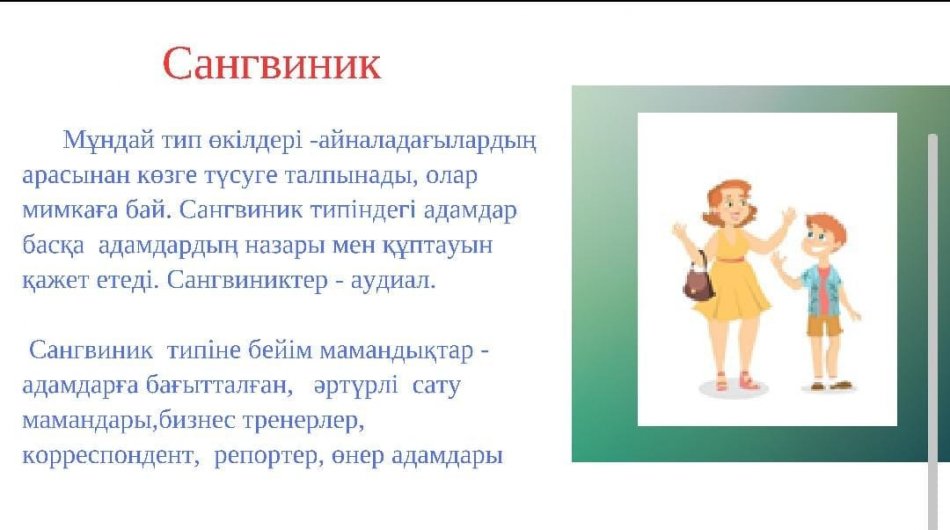 Сангвиник

Мұндай тип өкілдері -айналадағылардың арасынан көзге түсуге талпынады, олар мимкаға бай. Сангвиник типіндегі адамдар басқа адамдардың назары мен құптауын қажет етеді. Сангвиниктер - аудиал.

Сангвиник типіне бейім мамандықтар - адамдарға бағытталған, әртүрлі сату мамандары,бизнес тренерлер, корреспондент, репортер, өнер адамдары